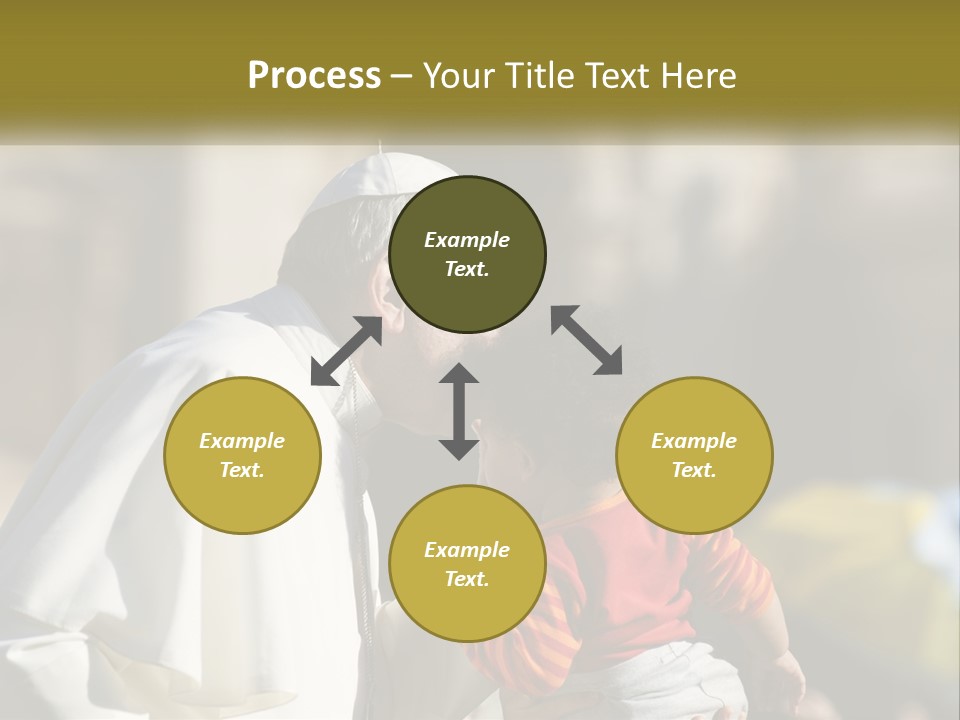 Process – Your Title Text Here

Example Text.

Example Text.

Example Text.

Example Text.